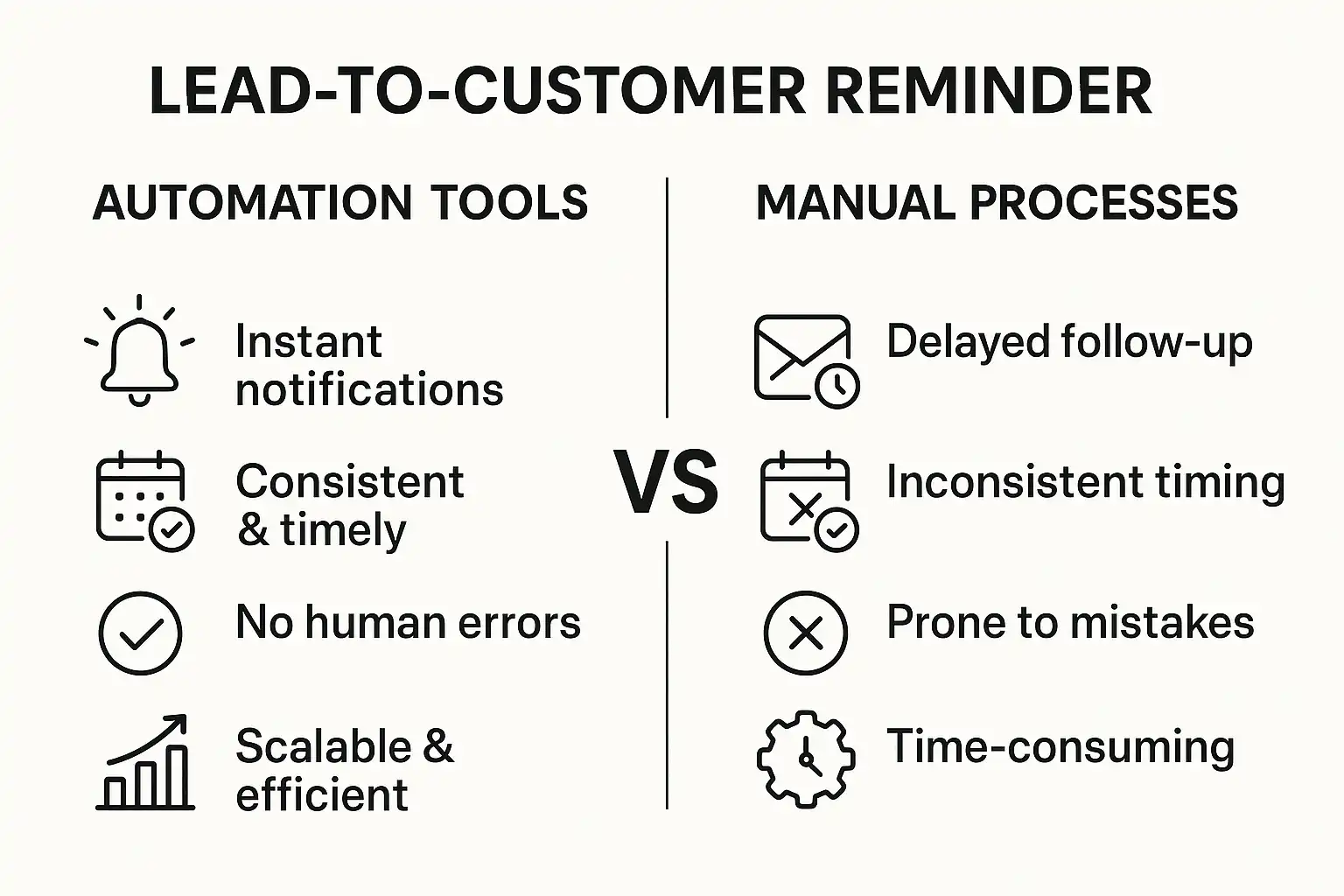 LEAD-TO-CUSTOMER REMINDER

AUTOMATION TOOLS

Instant notifications

Consistent & timely

No human errors

Scalable & efficient

VS

MANUAL PROCESSES

Delayed follow-up

Inconsistent timing

Prone to mistakes

Time-consuming